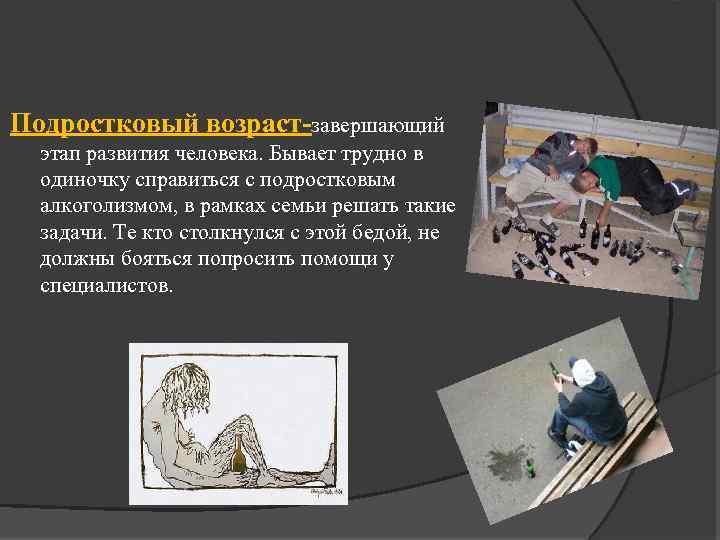 Подростковый возраст-завершающий этап развития человека. Бывает трудно в одиночку справиться с подростковым алкоголизмом, в рамках семьи решать такие задачи. Те кто столкнулся с этой бедой, не должны бояться попросить помощи у специалистов.